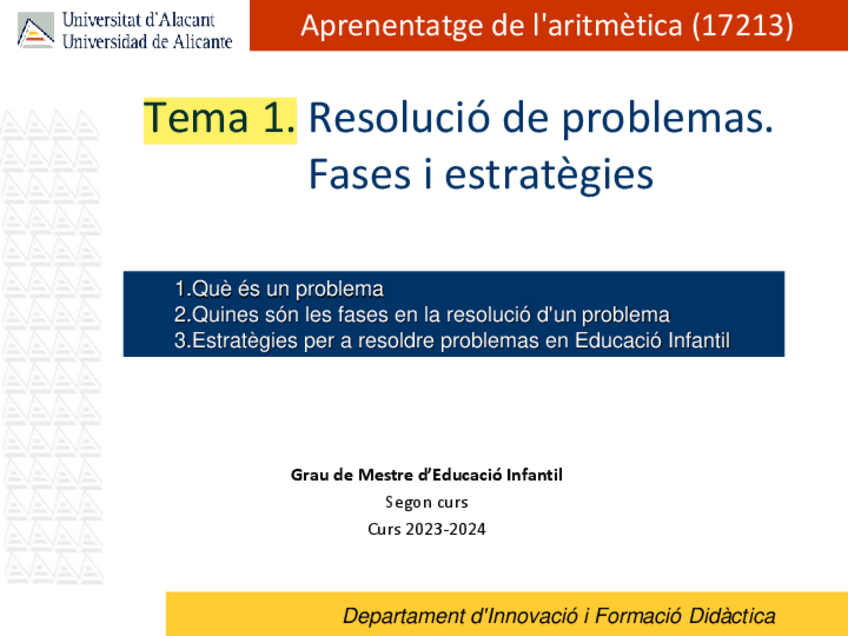 Universitat d'Alacant
Universidad de Alicante

Aprenentatge de l'aritmètica (17213)

Tema 1. Resolució de problemas. Fases i estratègies

1.Què és un problema
2.Quines són les fases en la resolució d'un problema
3.Estratègies per a resoldre problemas en Educació Infantil

Grau de Mestre d'Educació Infantil
Segon curs
Curs 2023-2024

Departament d'Innovació i Formació Didàctica